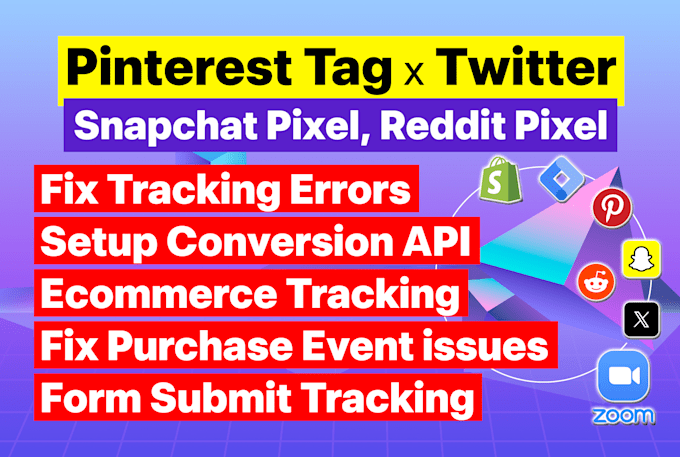 Pinterest Tag x Twitter
Snapchat Pixel, Reddit Pixel

Fix Tracking Errors
Setup Conversion API
Ecommerce Tracking
Fix Purchase Event issues
Form Submit Tracking

zoom